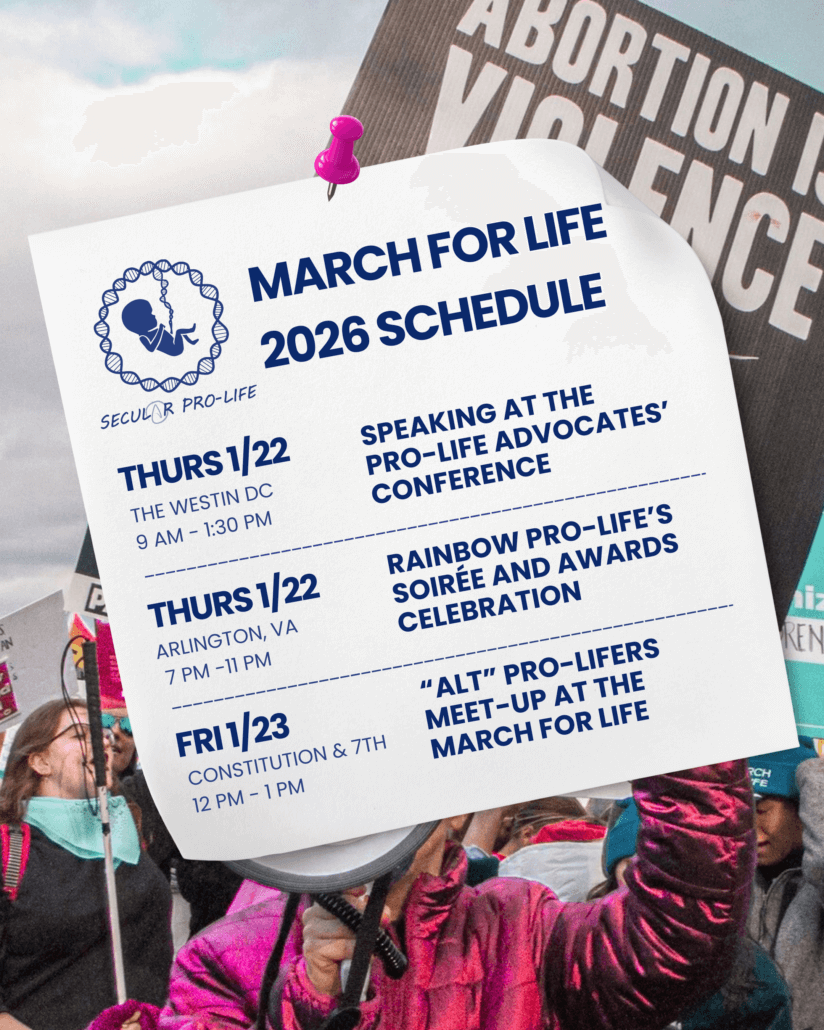 ABORTION IS VIOLENCE

SECULAR PRO-LIFE

MARCH FOR LIFE 2026 SCHEDULE

THURS 1/22
THE WESTIN DC
9 AM - 1:30 PM

SPEAKING AT THE PRO-LIFE ADVOCATES' CONFERENCE

THURS 1/22
ARLINGTON, VA
7 PM -11 PM

RAINBOW PRO-LIFE'S SOIRÉE AND AWARDS CELEBRATION

FRI 1/23
CONSTITUTION & 7TH
12 PM - 1 PM

"ALT" PRO-LIFERS MEET-UP AT THE MARCH FOR LIFE